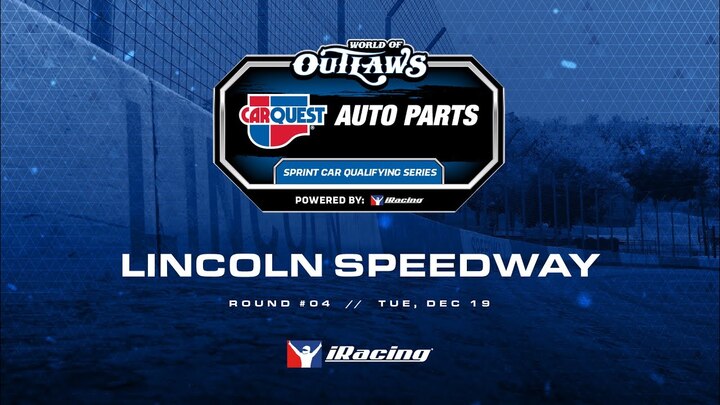 WORLD OF OUTLAWS

CARQUEST AUTO PARTS

SPRINT CAR QUALIFYING SERIES

POWERED BY: iRacing

LINCOLN SPEEDWAY

ROUND #04 // TUE, DEC 19

iRacing